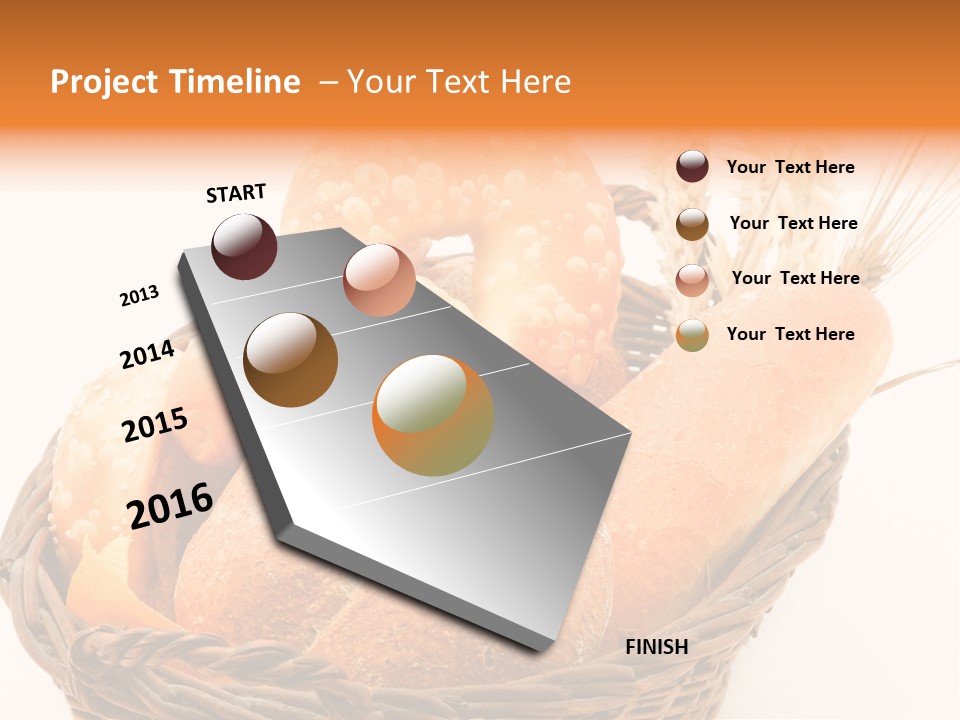 Project Timeline – Your Text Here

START

2013

2014

2015

2016

FINISH

Your Text Here

Your Text Here

Your Text Here

Your Text Here